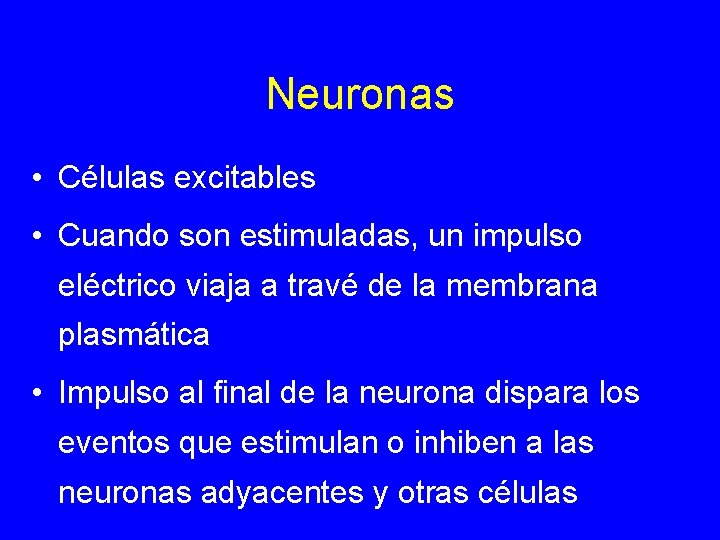 Neuronas

• Células excitables

• Cuando son estimuladas, un impulso eléctrico viaja a travé de la membrana plasmática

• Impulso al final de la neurona dispara los eventos que estimulan o inhiben a las neuronas adyacentes y otras células